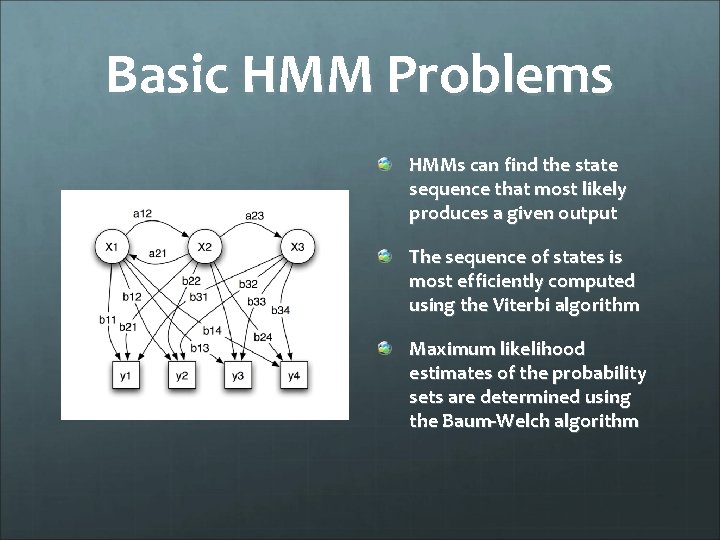 Basic HMM Problems

a12
a23
X1
a21
X2
X3
b22
b32
b12
b31
b33
b34
b11
b21
b14
b24
b13
y1
y2
y3
y4

HMMs can find the state sequence that most likely produces a given output

The sequence of states is most efficiently computed using the Viterbi algorithm

Maximum likelihood estimates of the probability sets are determined using the Baum-Welch algorithm